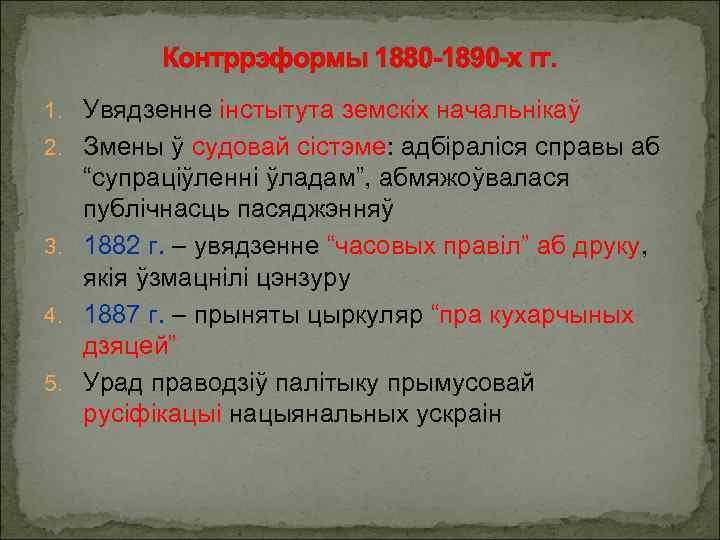 Контррэформы 1880-1890-х гг.

1. Увядзенне інстытута земскіх начальнікаў
2. Змены ў судовай сістэме: адбіраліся справы аб “супраціўленні ўладам”, абмяжоўвалася публічнасць пасяджэнняў
3. 1882 г. – увядзенне “часовых правіл” аб друку, якія ўзмацнілі цэнзуру
4. 1887 г. – прыняты цыркуляр “пра кухарчыных дзяцей”
5. Урад праводзіў палітыку прымусовай русіфікацыі нацыянальных ускраін